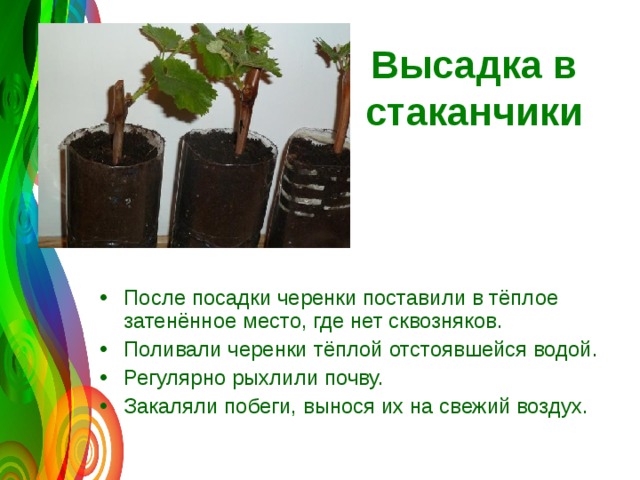 Высадка в стаканчики

• После посадки черенки поставили в тёплое затенённое место, где нет сквозняков.
• Поливали черенки тёплой отстоявшейся водой.
• Регулярно рыхлили почву.
• Закаляли побеги, вынося их на свежий воздух.